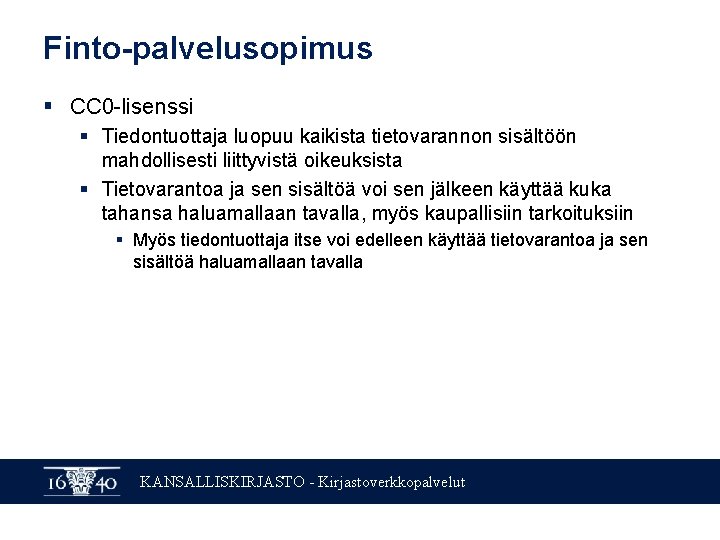 Finto-palvelusopimus

▪ CC0-lisenssi

▪ Tiedontuottaja luopuu kaikista tietovarannon sisältöön mahdollisesti liittyvistä oikeuksista

▪ Tietovarantoa ja sen sisältöä voi sen jälkeen käyttää kuka tahansa haluamallaan tavalla, myös kaupallisiin tarkoituksiin

▪ Myös tiedontuottaja itse voi edelleen käyttää tietovarantoa ja sen sisältöä haluamallaan tavalla

16 40 KANSALLISKIRJASTO - Kirjastoverkkopalvelut